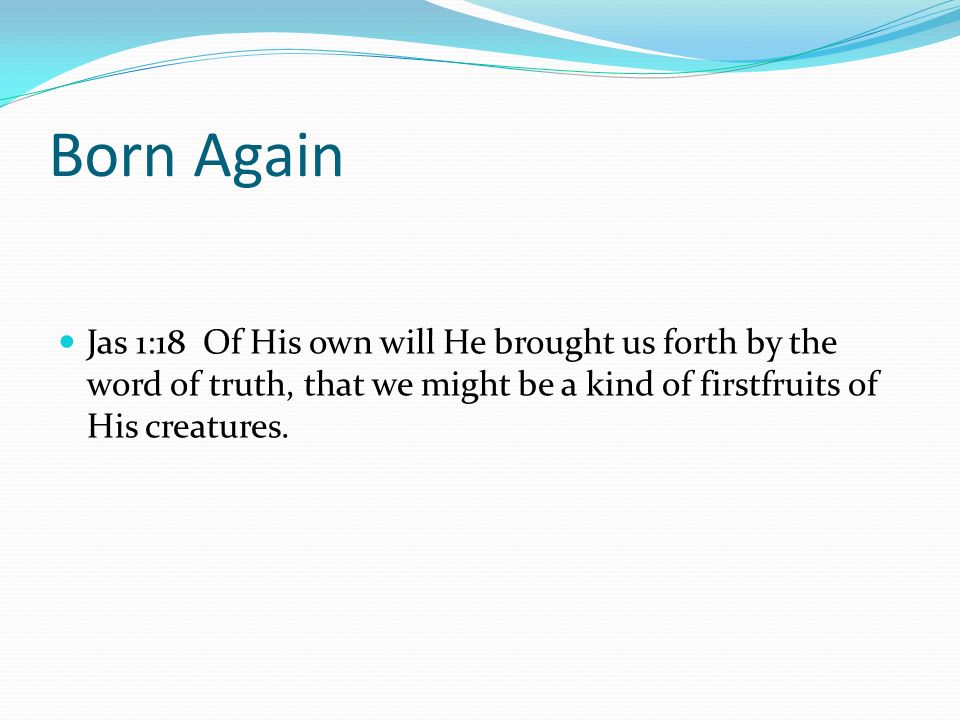 Born Again

Jas 1:18 Of His own will He brought us forth by the word of truth, that we might be a kind of firstfruits of His creatures.